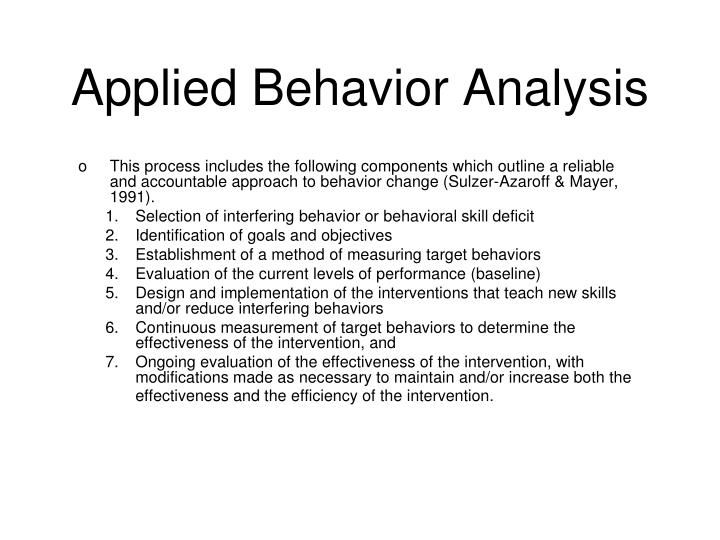 Applied Behavior Analysis

o This process includes the following components which outline a reliable and accountable approach to behavior change (Sulzer-Azaroff & Mayer, 1991).

1. Selection of interfering behavior or behavioral skill deficit
2. Identification of goals and objectives
3. Establishment of a method of measuring target behaviors
4. Evaluation of the current levels of performance (baseline)
5. Design and implementation of the interventions that teach new skills and/or reduce interfering behaviors
6. Continuous measurement of target behaviors to determine the effectiveness of the intervention, and
7. Ongoing evaluation of the effectiveness of the intervention, with modifications made as necessary to maintain and/or increase both the effectiveness and the efficiency of the intervention.